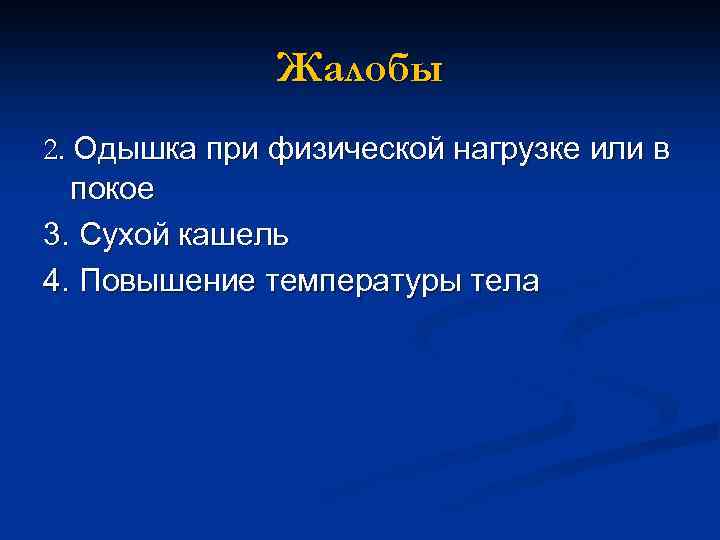 Жалобы

2. Одышка при физической нагрузке или в покое

3. Сухой кашель

4. Повышение температуры тела